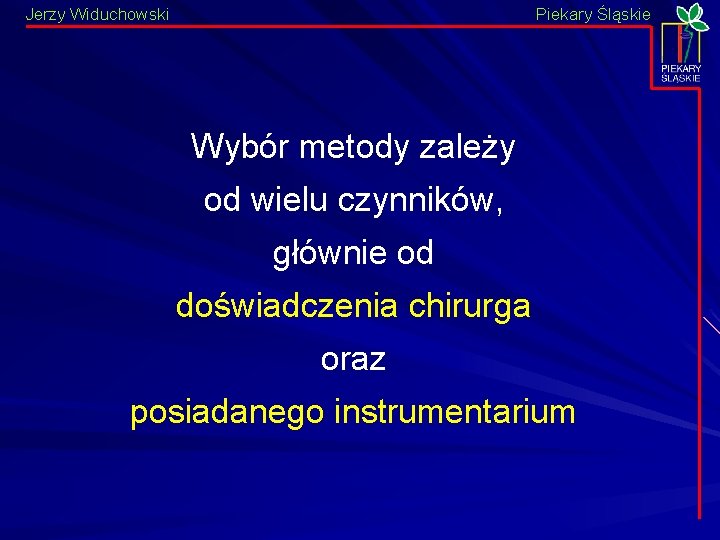 Jerzy Widuchowski

Piekary Śląskie

PIEKARY ŚLĄSKIE

Wybór metody zależy od wielu czynników, głównie od doświadczenia chirurga oraz posiadanego instrumentarium